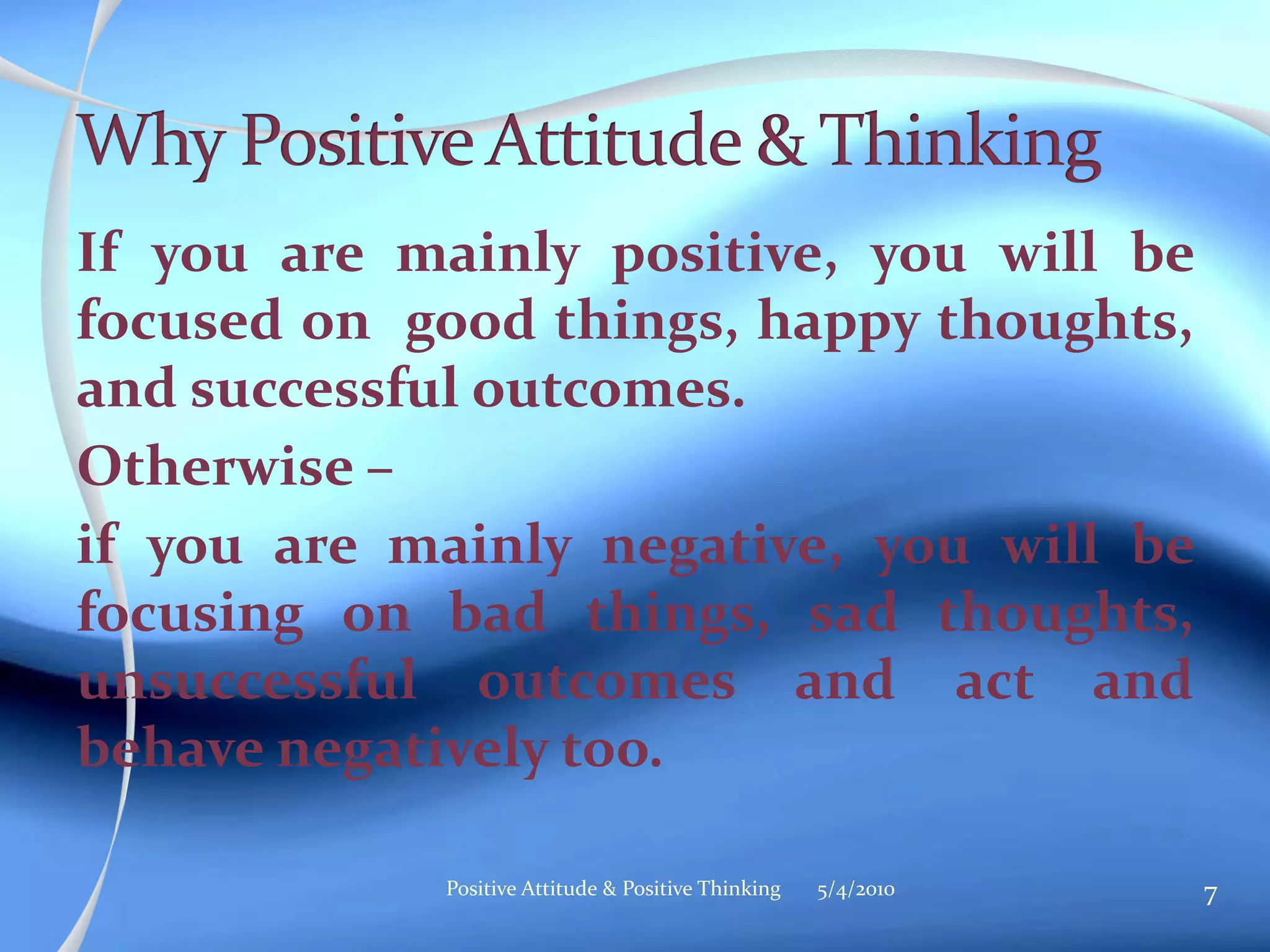 Why Positive Attitude & Thinking

If you are mainly positive, you will be focused on good things, happy thoughts, and successful outcomes.

Otherwise –

if you are mainly negative, you will be focusing on bad things, sad thoughts, unsuccessful outcomes and act and behave negatively too.

Positive Attitude & Positive Thinking 5/4/2010 7